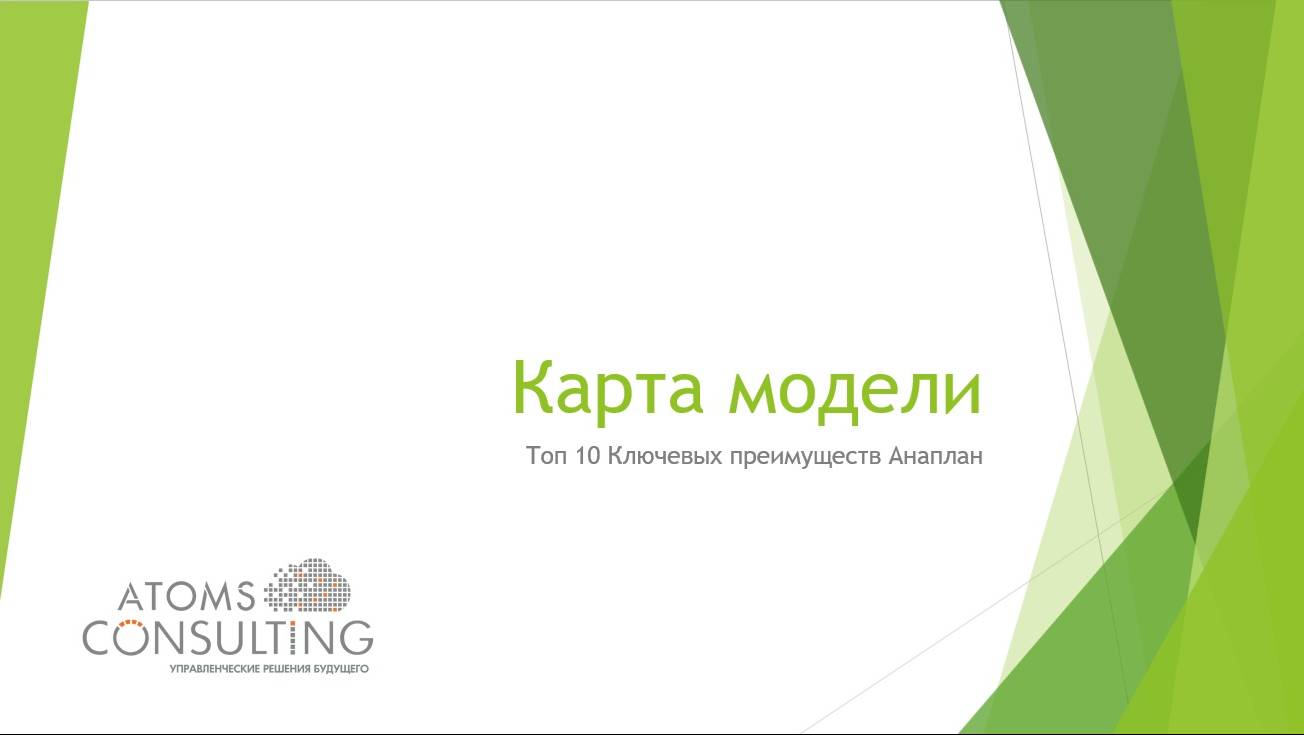 Карта модели

Топ 10 Ключевых преимуществ Анаплан

ATOMS
CONSULTING
УПРАВЛЕНЧЕСКИЕ РЕШЕНИЯ БУДУЩЕГО